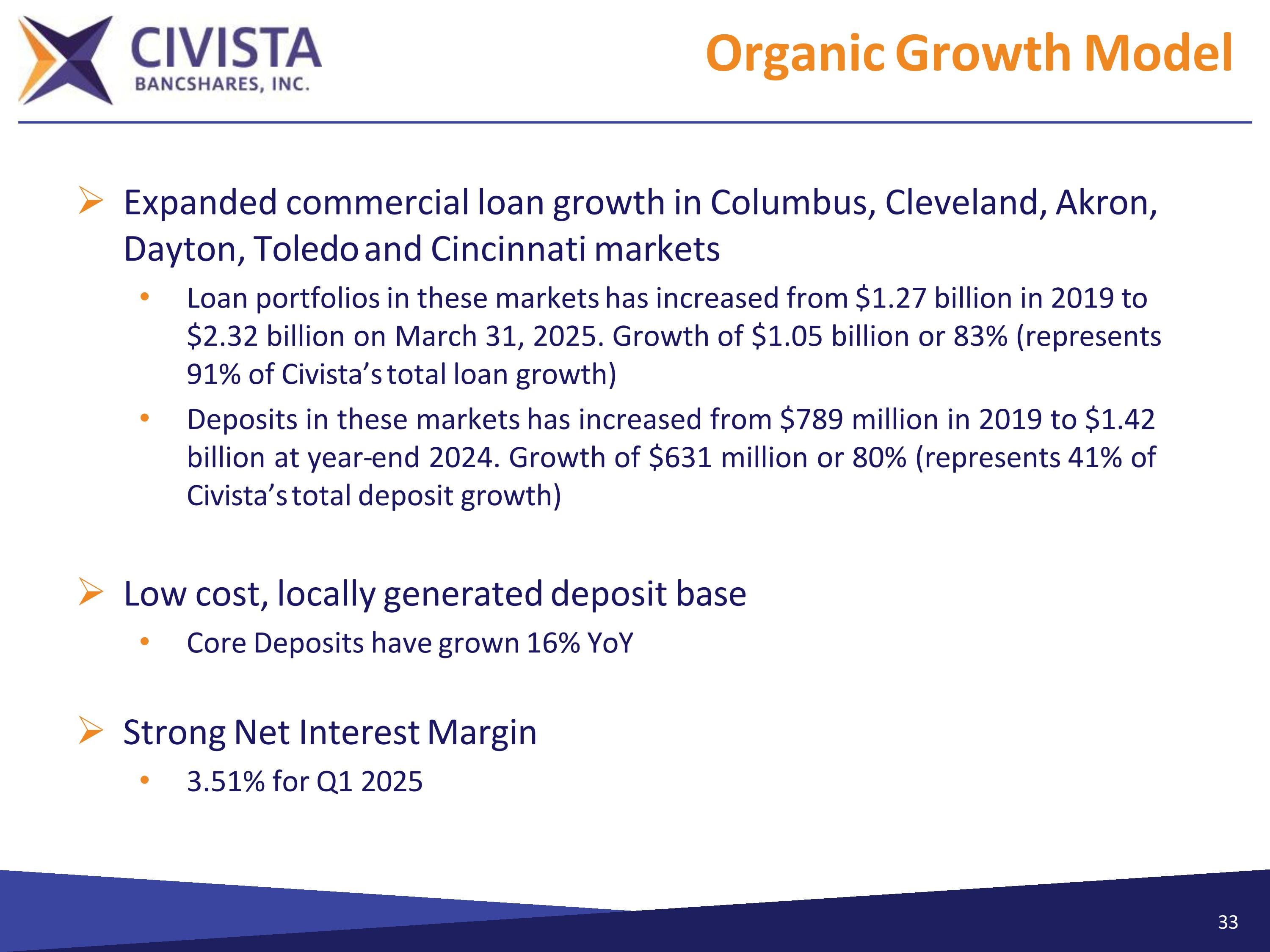 CIVISTA
BANCSHARES, INC.

Organic Growth Model

➢ Expanded commercial loan growth in Columbus, Cleveland, Akron, Dayton, Toledo and Cincinnati markets

• Loan portfolios in these markets has increased from \$1.27 billion in 2019 to \$2.32 billion on March 31, 2025. Growth of \$1.05 billion or 83% (represents 91% of Civista's total loan growth)

• Deposits in these markets has increased from \$789 million in 2019 to \$1.42 billion at year-end 2024. Growth of \$631 million or 80% (represents 41% of Civista's total deposit growth)

➢ Low cost, locally generated deposit base

• Core Deposits have grown 16% YoY

➢ Strong Net Interest Margin

• 3.51% for Q1 2025

33